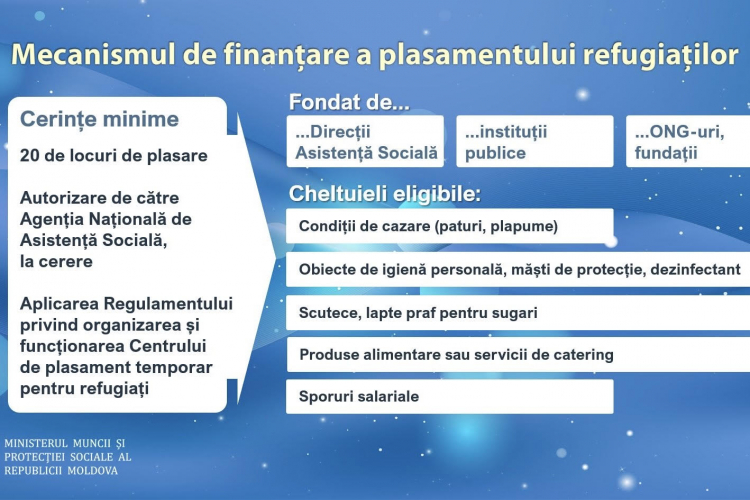 Mecanismul de finanțare a plasamentului refugiaților

Cerințe minime

20 de locuri de plasare

Autorizare de către Agenția Națională de Asistență Socială, la cerere

Aplicarea Regulamentului privind organizarea și funcționarea Centrului de plasament temporar pentru refugiați

Fondat de...

...Direcții Asistență Socială

...instituții publice

...ONG-uri, fundații

Cheltuieli eligibile:

Condiții de cazare (paturi, plapume)

Obiecte de igienă personală, măști de protecție, dezinfectant

Scutece, lapte praf pentru sugari

Produse alimentare sau servicii de catering

Sporuri salariale

MINISTERUL MUNCII ȘI PROTECȚIEI SOCIALE AL REPUBLICII MOLDOVA